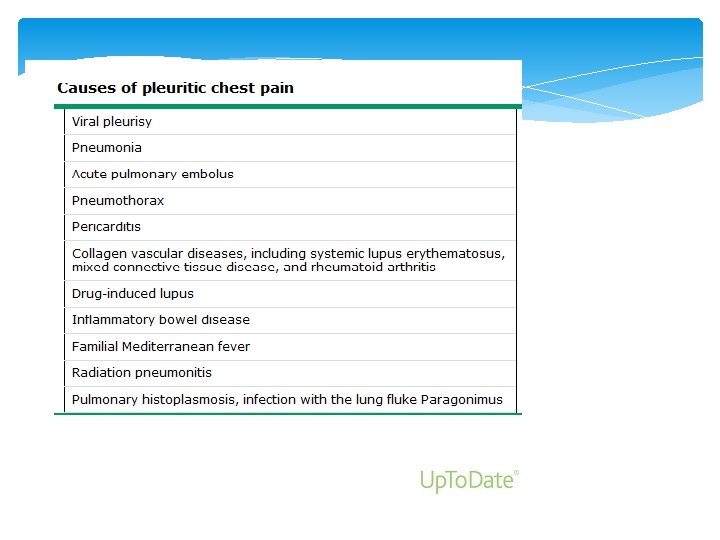 Causes of pleuritic chest pain

| Viral pleurisy |
|---|
| Pneumonia |
| Acute pulmonary embolus |
| Pneumothorax |
| Pericarditis |
| Collagen vascular diseases, including systemic lupus erythematosus, mixed connective tissue disease, and rheumatoid arthritis |
| Drug-induced lupus |
| Inflammatory bowel disease |
| Familial Mediterranean fever |
| Radiation pneumonitis |
| Pulmonary histoplasmosis, infection with the lung fluke Paragonimus |

UpToDate®